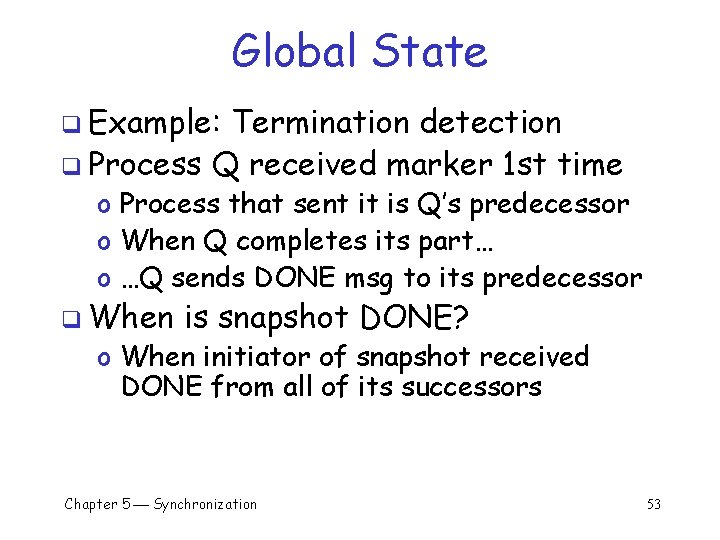 Global State

❑ Example: Termination detection
❑ Process Q received marker 1st time
  o Process that sent it is Q's predecessor
  o When Q completes its part…
  o …Q sends DONE msg to its predecessor
❑ When is snapshot DONE?
  o When initiator of snapshot received DONE from all of its successors

Chapter 5 — Synchronization

53